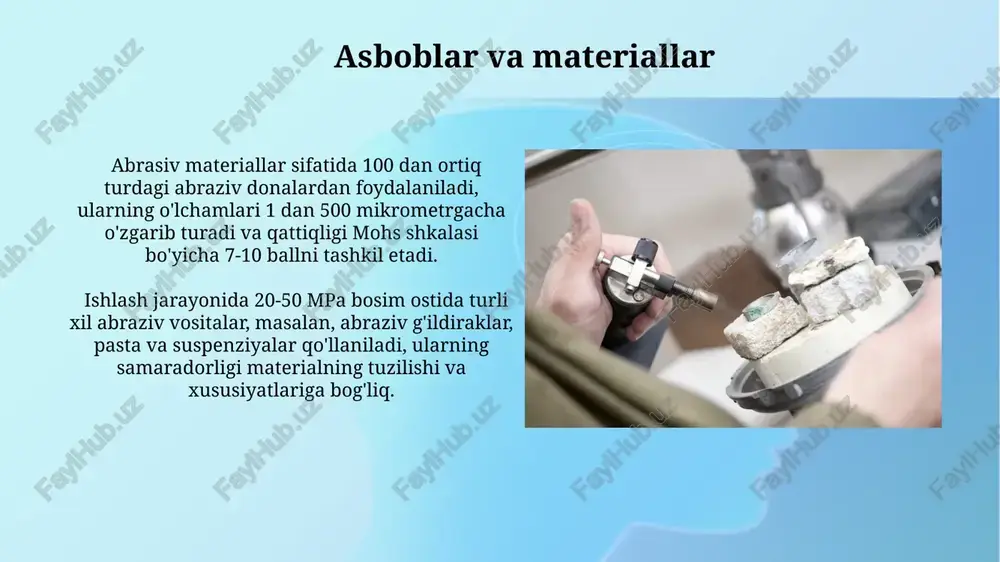 Asboblar va materiallar

Abrasiv materiallar sifatida 100 dan ortiq turdagi abraziv donalardan foydalaniladi, ularning o'lchamlari 1 dan 500 mikrometrgacha o'zgarib turadi va qattiqligi Mohs shkalasi bo'yicha 7-10 ballni tashkil etadi.

Ishlash jarayonida 20-50 MPa bosim ostida turli xil abraziv vositalar, masalan, abraziv g'ildiraklar, pasta va suspenziyalar qo'llaniladi, ularning samaradorligi materialning tuzilishi va xususiyatlariga bog'liq.

FaylHub.uz